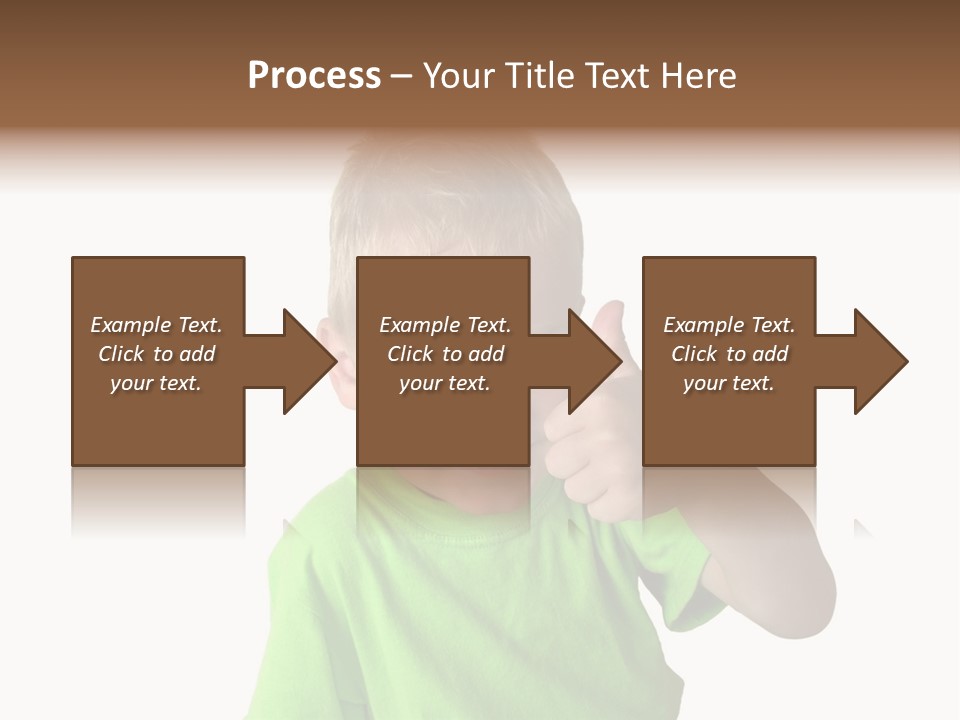 Process – Your Title Text Here

Example Text. Click to add your text.

Example Text. Click to add your text.

Example Text. Click to add your text.